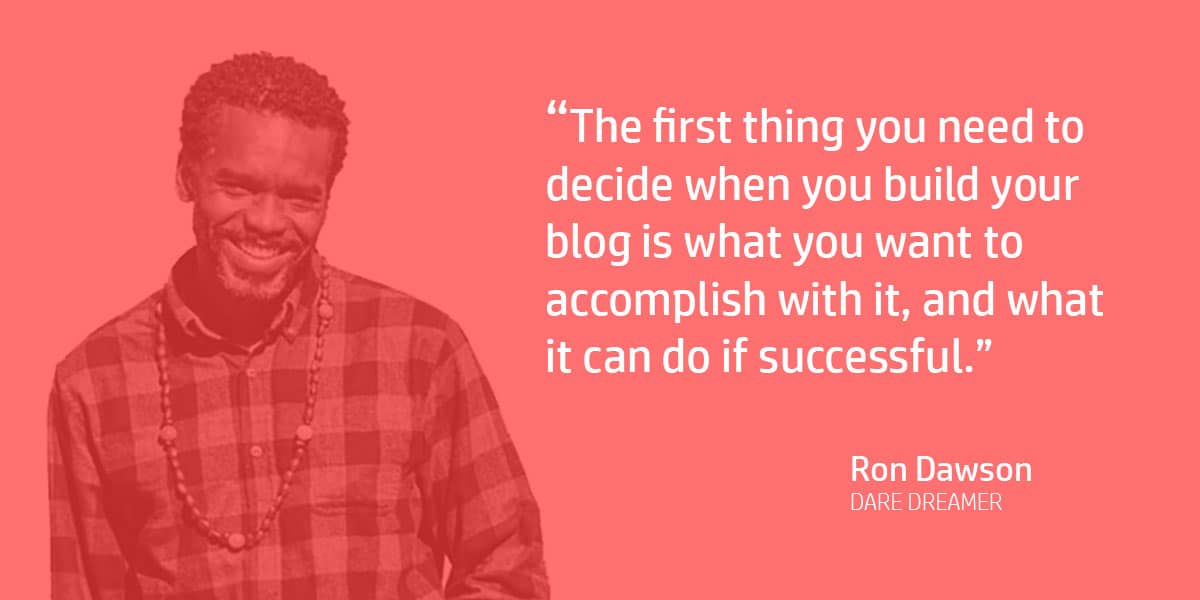 “The first thing you need to decide when you build your blog is what you want to accomplish with it, and what it can do if successful.”

Ron Dawson
DARE DREAMER